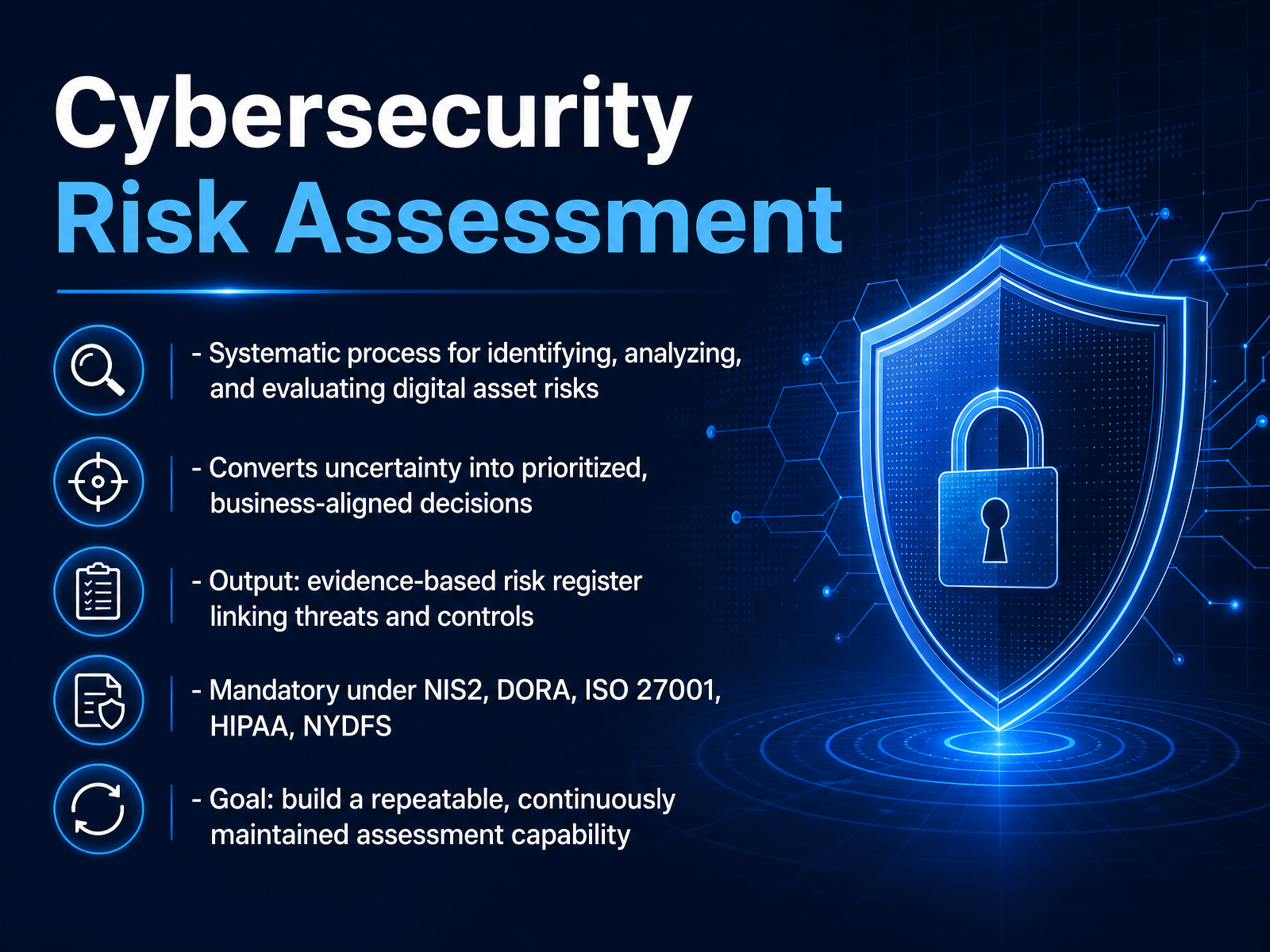 Cybersecurity
Risk Assessment

- Systematic process for identifying, analyzing, and evaluating digital asset risks

- Converts uncertainty into prioritized, business-aligned decisions

- Output: evidence-based risk register linking threats and controls

- Mandatory under NIS2, DORA, ISO 27001, HIPAA, NYDFS

- Goal: build a repeatable, continuously maintained assessment capability